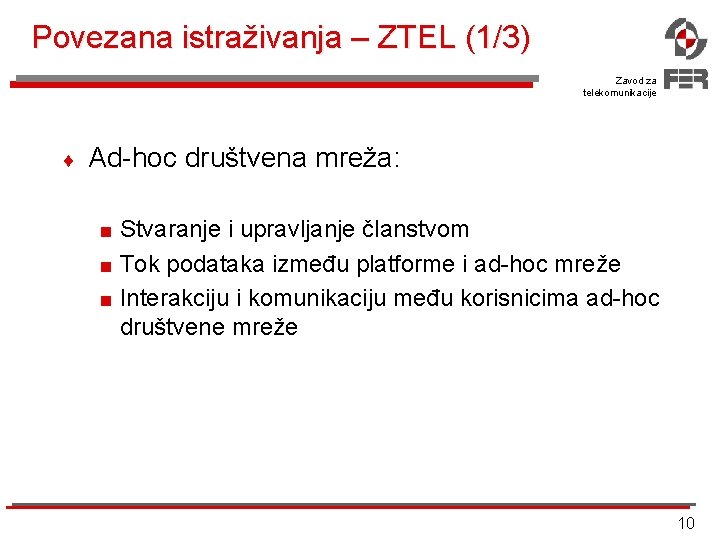 Povezana istraživanja – ZTEL (1/3)

Zavod za telekomunikacije

FER

Ad-hoc društvena mreža:

Stvaranje i upravljanje članstvom
Tok podataka između platforme i ad-hoc mreže
Interakciju i komunikaciju među korisnicima ad-hoc društvene mreže

10